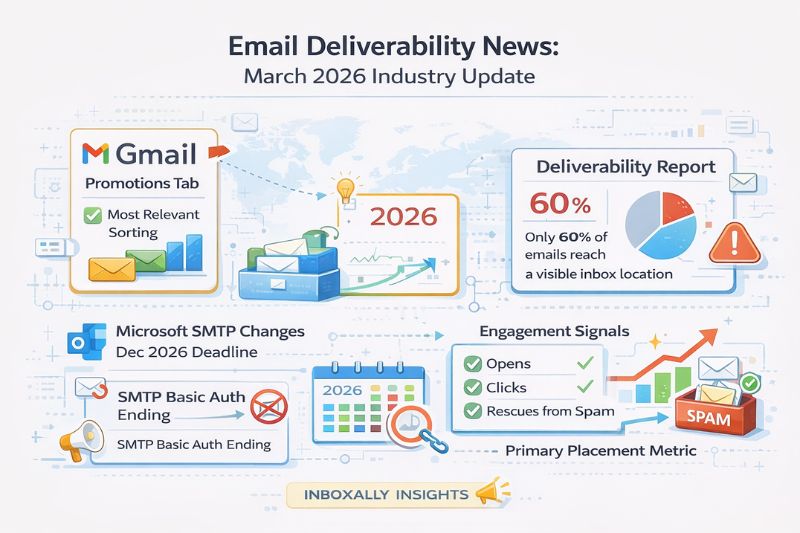 Email Deliverability News:
March 2026 Industry Update

Gmail
Promotions Tab
Most Relevant Sorting

2026

Deliverability Report
60%
Only 60% of emails reach a visible inbox location

Microsoft SMTP Changes
Dec 2026 Deadline

SMTP Basic Auth Ending

SMTP Basic Auth Ending

2026

Engagement Signals
Opens
Clicks
Rescues from Spam

SPAM

Primary Placement Metric

INBOXALLY INSIGHTS